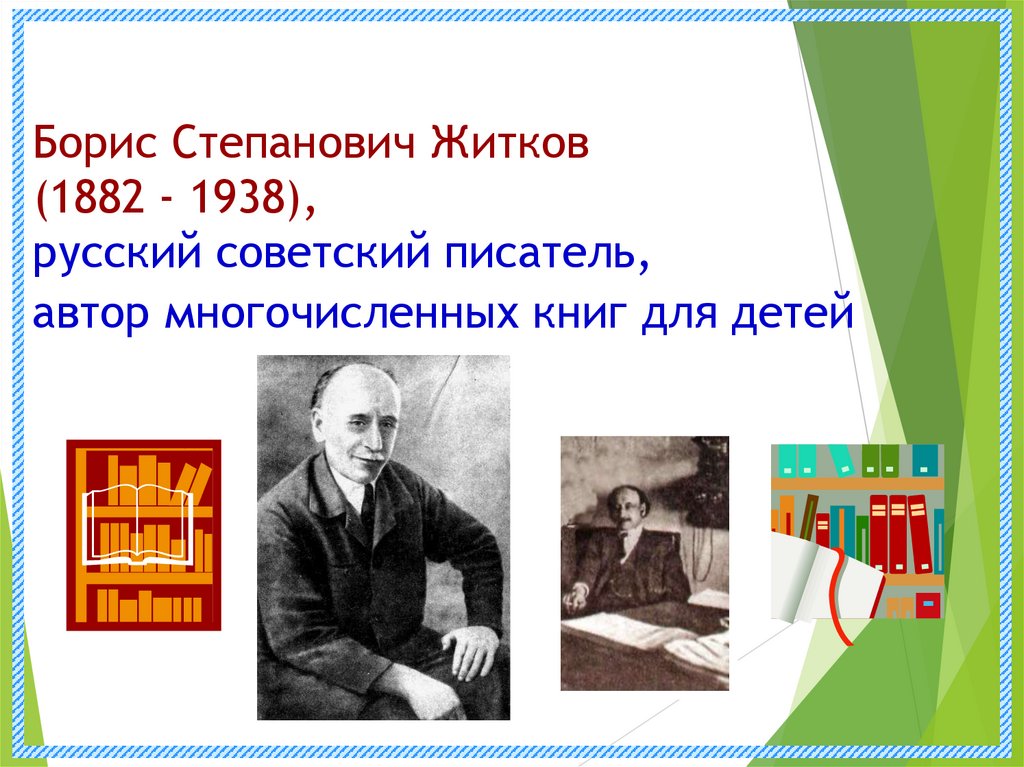 Борис Степанович Житков
(1882 - 1938),
русский советский писатель,
автор многочисленных книг для детей